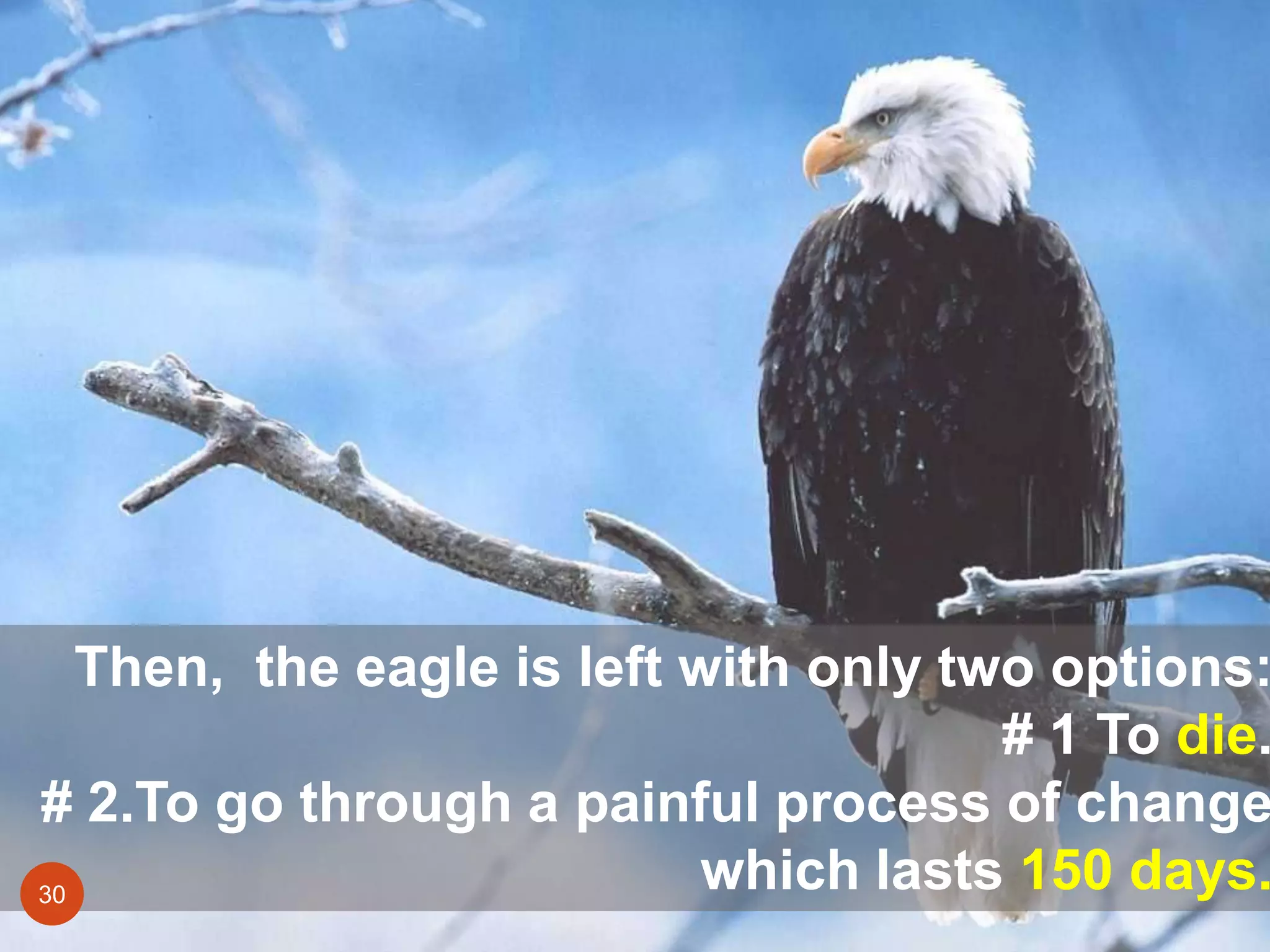 Then, the eagle is left with only two options:
# 1 To die.
# 2.To go through a painful process of change
which lasts 150 days.

30